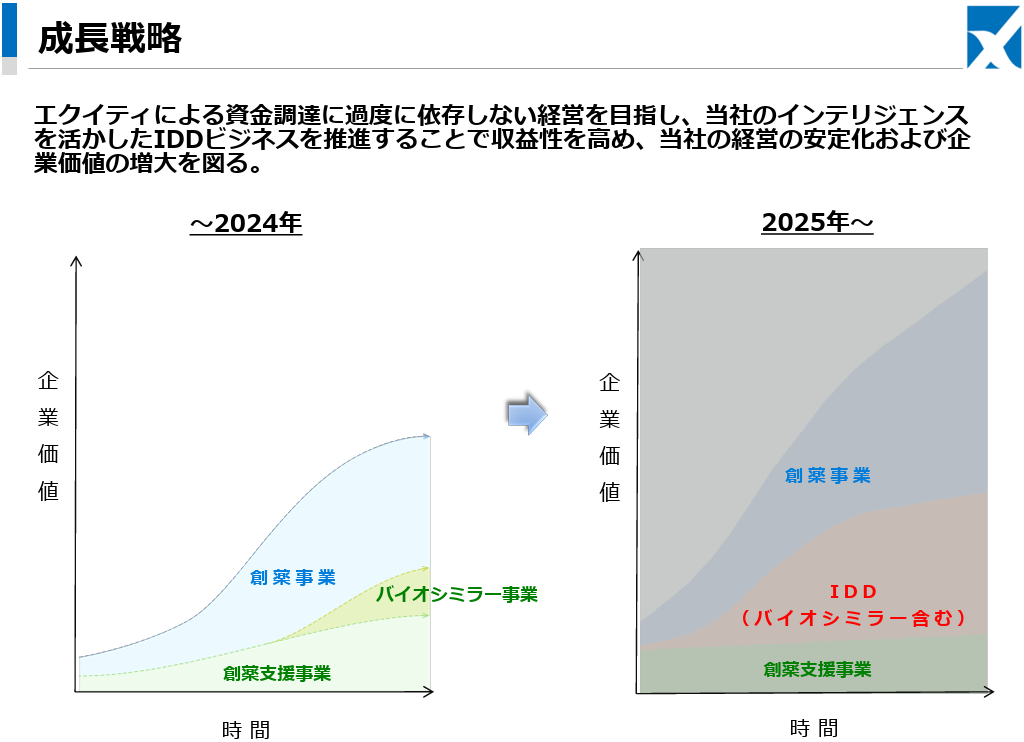 成長戦略

エクイティによる資金調達に過度に依存しない経営を目指し、当社のインテリジェンスを活かしたIDDビジネスを推進することで収益性を高め、当社の経営の安定化および企業価値の増大を図る。

～2024年

企業価値

創薬事業

バイオシミラー事業

創薬支援事業

時間

2025年～

企業価値

創薬事業

IDD
（バイオシミラー含む）

創薬支援事業

時間